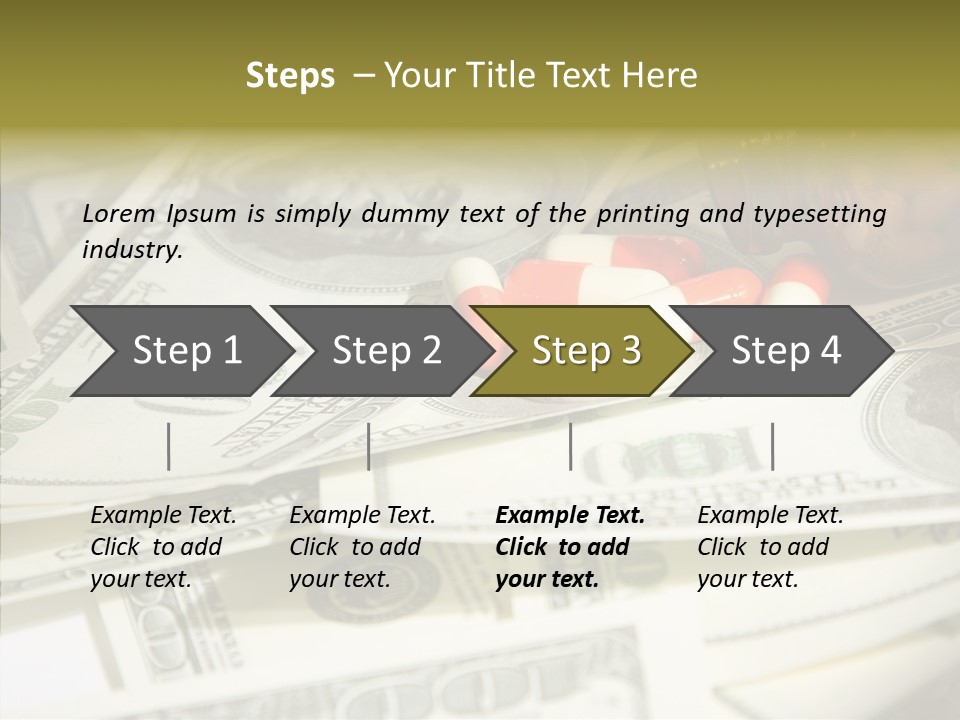 Steps – Your Title Text Here

Lorem Ipsum is simply dummy text of the printing and typesetting industry.

Step 1

Step 2

Step 3

Step 4

Example Text. Click to add your text.

Example Text. Click to add your text.

Example Text. Click to add your text.

Example Text. Click to add your text.